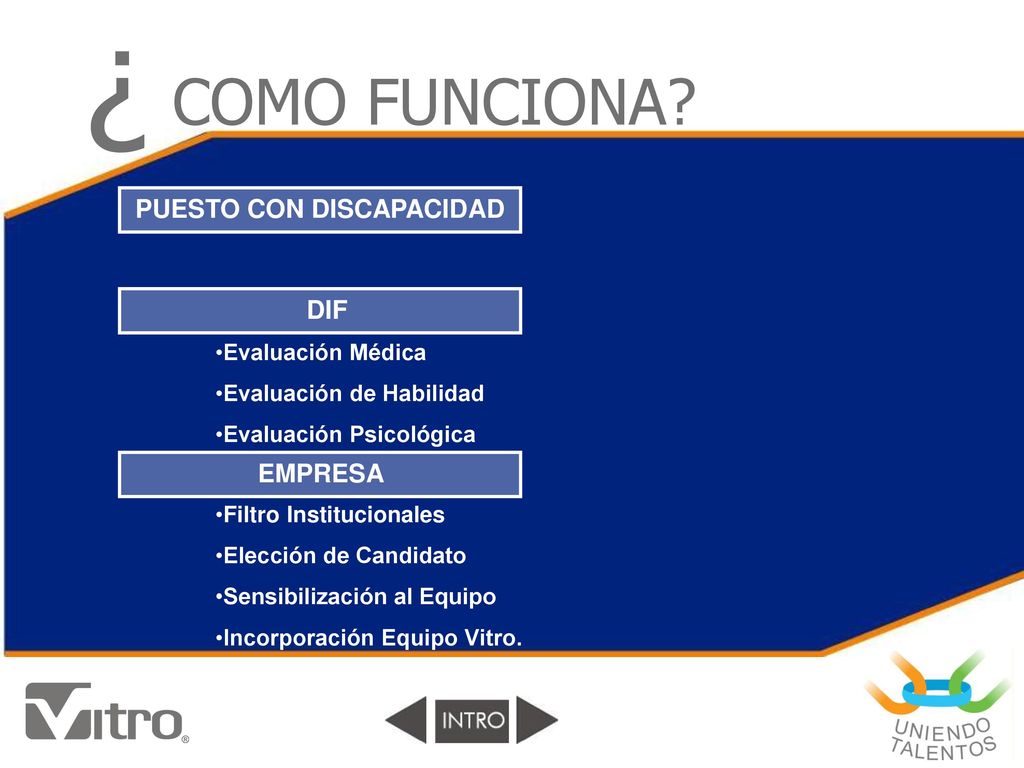 ¿ COMO FUNCIONA?

PUESTO CON DISCAPACIDAD

DIF

•Evaluación Médica

•Evaluación de Habilidad

•Evaluación Psicológica

EMPRESA

•Filtro Institucionales

•Elección de Candidato

•Sensibilización al Equipo

•Incorporación Equipo Vitro.

Vitro®

INTRO

UNIENDO TALENTOS